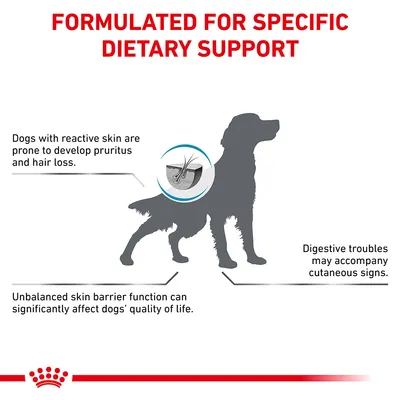 FORMULATED FOR SPECIFIC DIETARY SUPPORT

Dogs with reactive skin are prone to develop pruritus and hair loss.

Digestive troubles may accompany cutaneous signs.

Unbalanced skin barrier function can significantly affect dogs' quality of life.